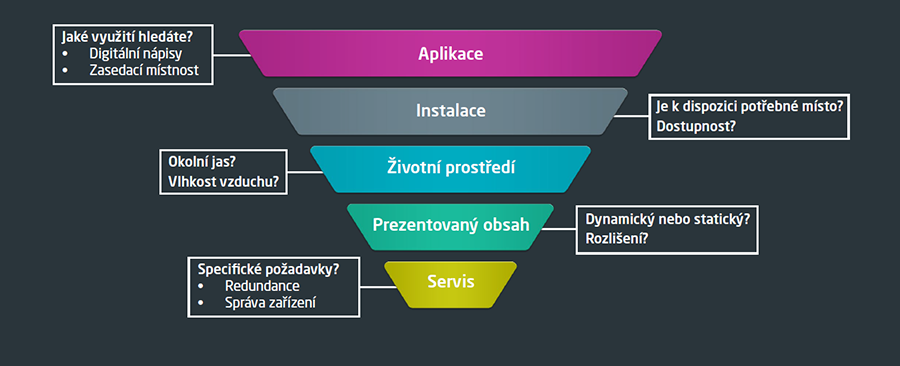 Jaké využití hledáte?
• Digitální nápisy
• Zasedací místnost

Aplikace

Instalace

Je k dispozici potřebné místo?
Dostupnost?

Okolní jas?
Vlhkost vzduchu?

Životní prostředí

Prezentovaný obsah

Dynamický nebo statický?
Rozlišení?

Specifické požadavky?
• Redundance
• Správa zařízení

Servis